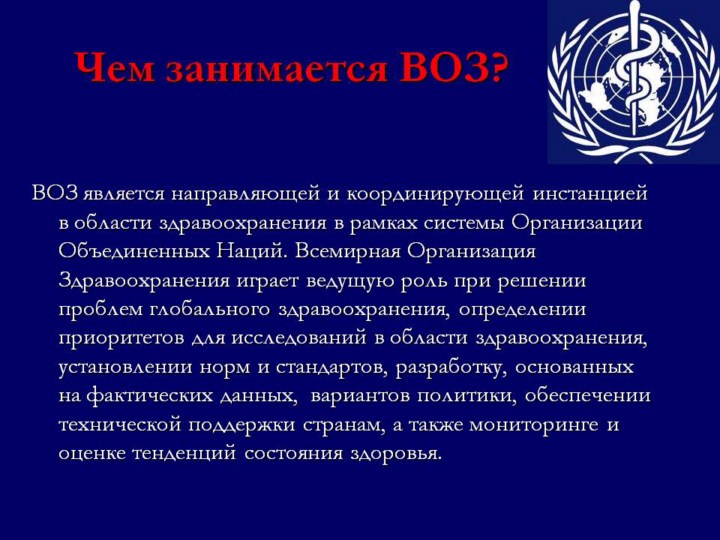 Чем занимается ВОЗ?

ВОЗ является направляющей и координирующей инстанцией в области здравоохранения в рамках системы Организации Объединенных Наций. Всемирная Организация Здравоохранения играет ведущую роль при решении проблем глобального здравоохранения, определении приоритетов для исследований в области здравоохранения, установлении норм и стандартов, разработку, основанных на фактических данных, вариантов политики, обеспечении технической поддержки странам, а также мониторинге и оценке тенденций состояния здоровья.